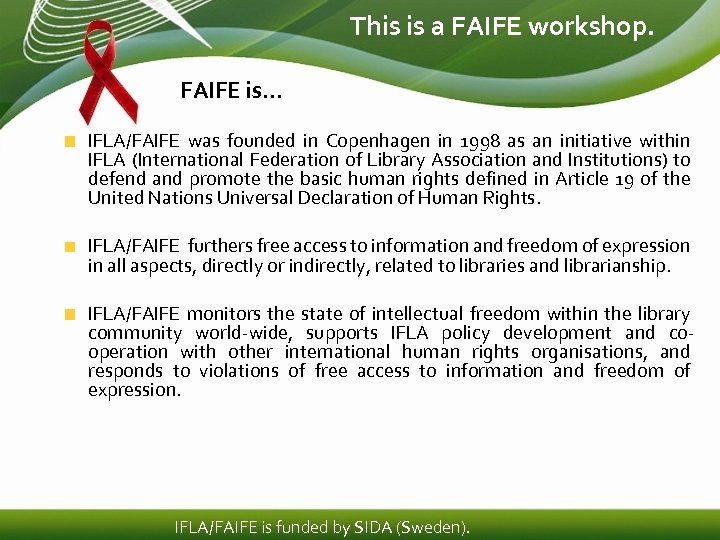 This is a FAIFE workshop.

FAIFE is…

IFLA/FAIFE was founded in Copenhagen in 1998 as an initiative within IFLA (International Federation of Library Association and Institutions) to defend and promote the basic human rights defined in Article 19 of the United Nations Universal Declaration of Human Rights.

IFLA/FAIFE furthers free access to information and freedom of expression in all aspects, directly or indirectly, related to libraries and librarianship.

IFLA/FAIFE monitors the state of intellectual freedom within the library community world-wide, supports IFLA policy development and co-operation with other international human rights organisations, and responds to violations of free access to information and freedom of expression.

IFLA/FAIFE is funded by SIDA (Sweden).